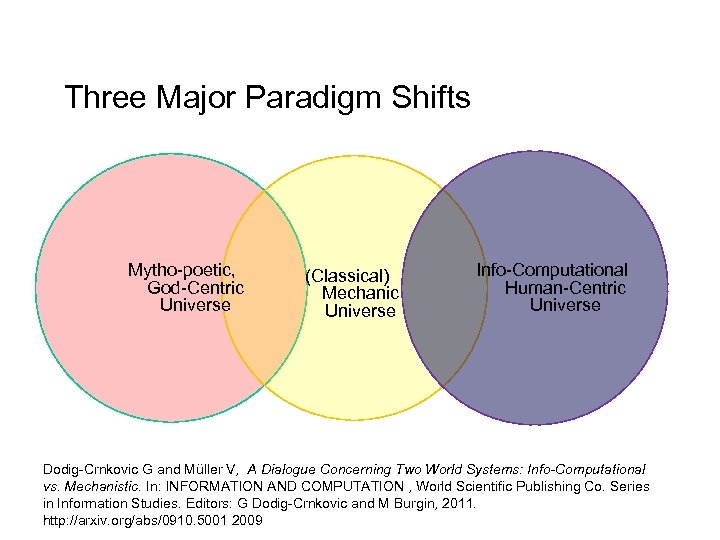 Three Major Paradigm Shifts

Mytho-poetic,
God-Centric
Universe

(Classical)
Mechanic
Universe

Info-Computational
Human-Centric
Universe

Dodig-Crnkovic G and Müller V, A Dialogue Concerning Two World Systems: Info-Computational vs. Mechanistic. In: INFORMATION AND COMPUTATION , World Scientific Publishing Co. Series in Information Studies. Editors: G Dodig-Crnkovic and M Burgin, 2011. http://arxiv.org/abs/0910.5001 2009